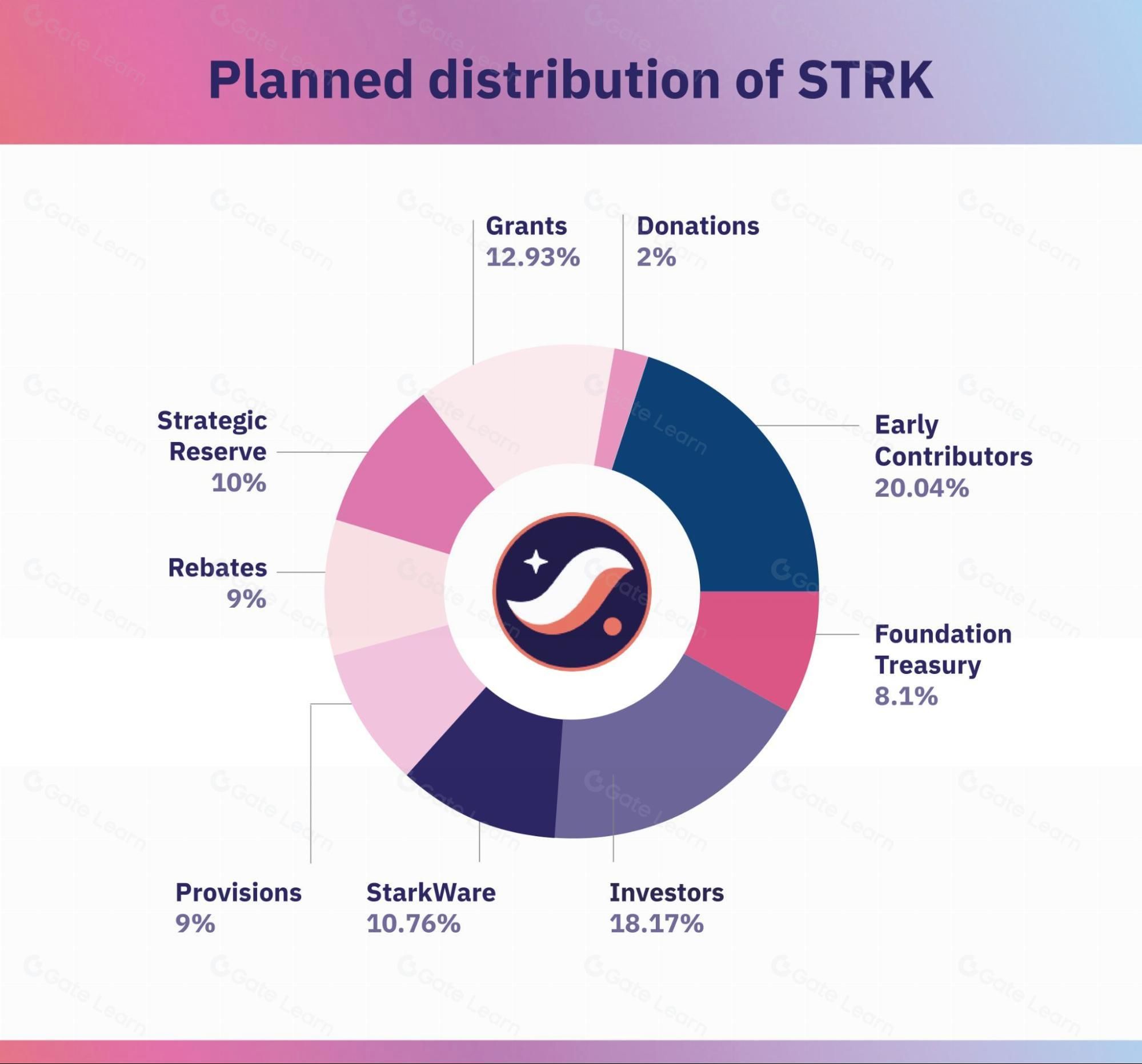 Planned distribution of STRK

Grants
12.93%

Donations
2%

Strategic Reserve
10%

Early Contributors
20.04%

Rebates
9%

Foundation Treasury
8.1%

Provisions
9%

StarkWare
10.76%

Investors
18.17%

Gate Learn